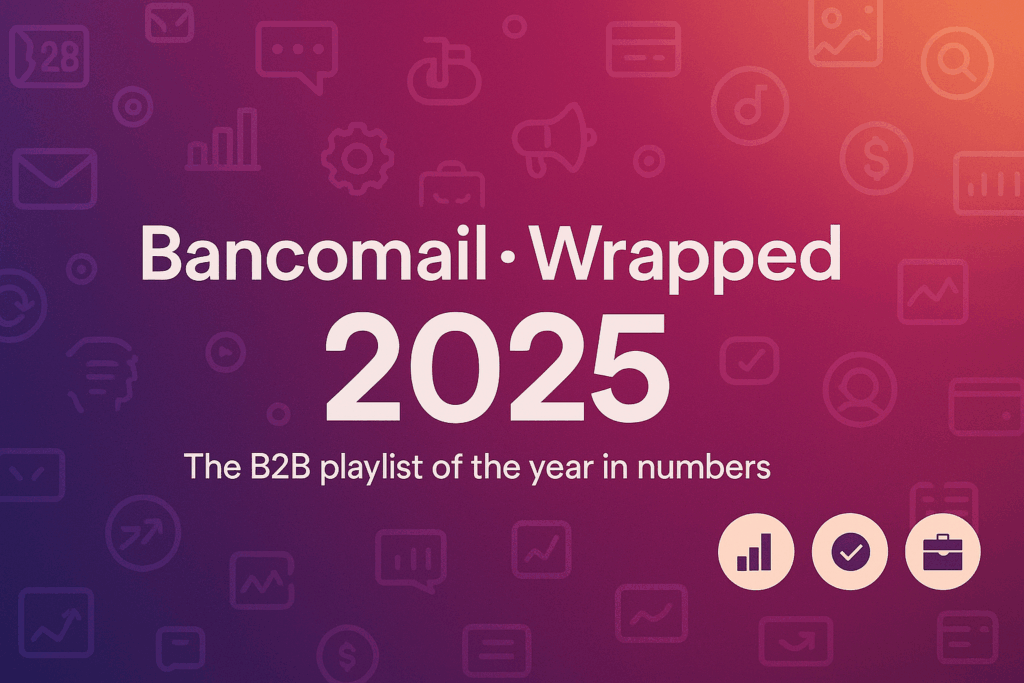 Bancomail · Wrapped
2025
The B2B playlist of the year in numbers